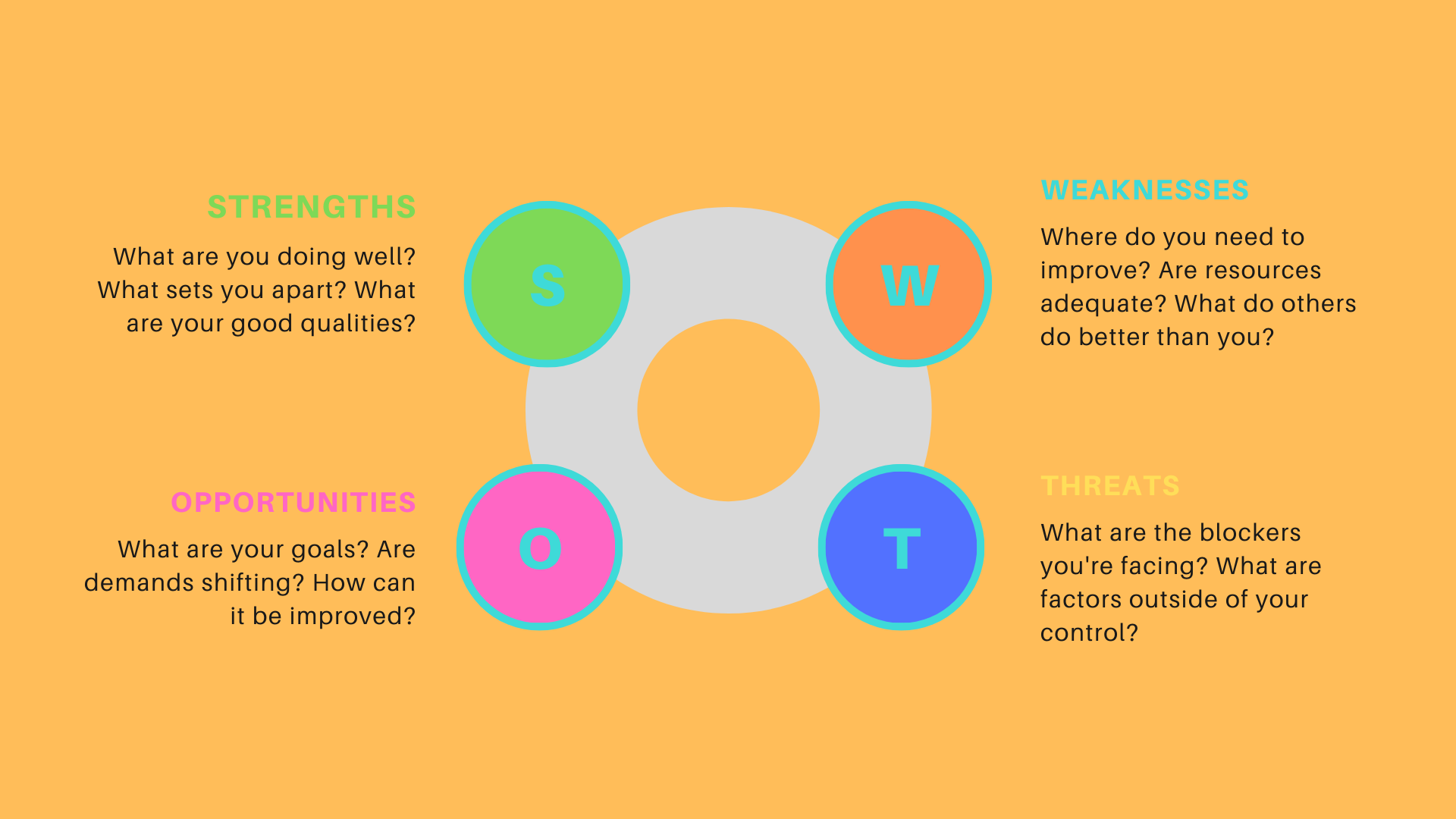 STRENGTHS

What are you doing well? What sets you apart? What are your good qualities?

S

W

WEAKNESSES

Where do you need to improve? Are resources adequate? What do others do better than you?

OPPORTUNITIES

What are your goals? Are demands shifting? How can it be improved?

O

T

THREATS

What are the blockers you're facing? What are factors outside of your control?